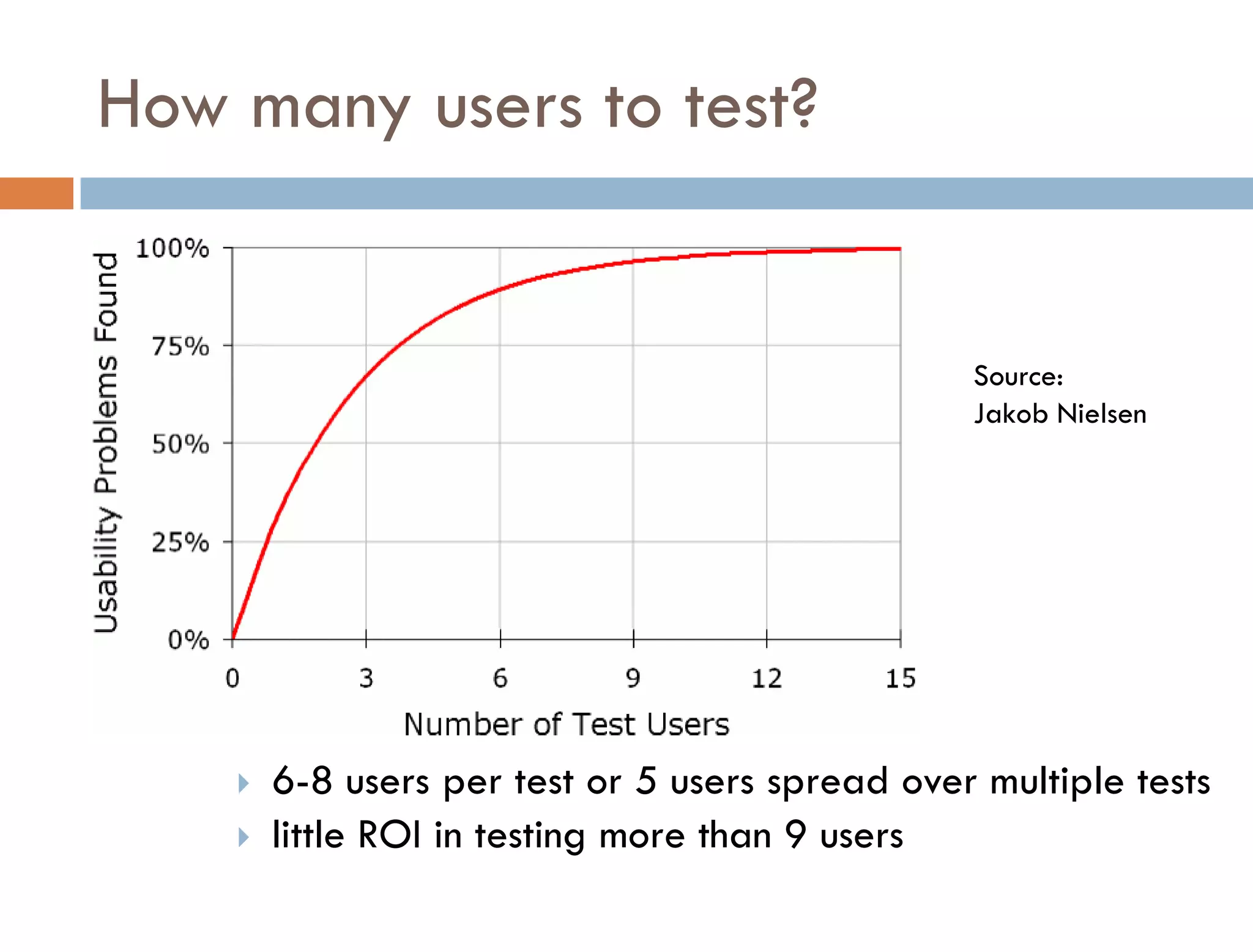 How many users to test?

Usability Problems Found

100%
75%
50%
25%
0%

0
3
6
9
12
15

Number of Test Users

Source:
Jakob Nielsen

6-8 users per test or 5 users spread over multiple tests
little ROI in testing more than 9 users